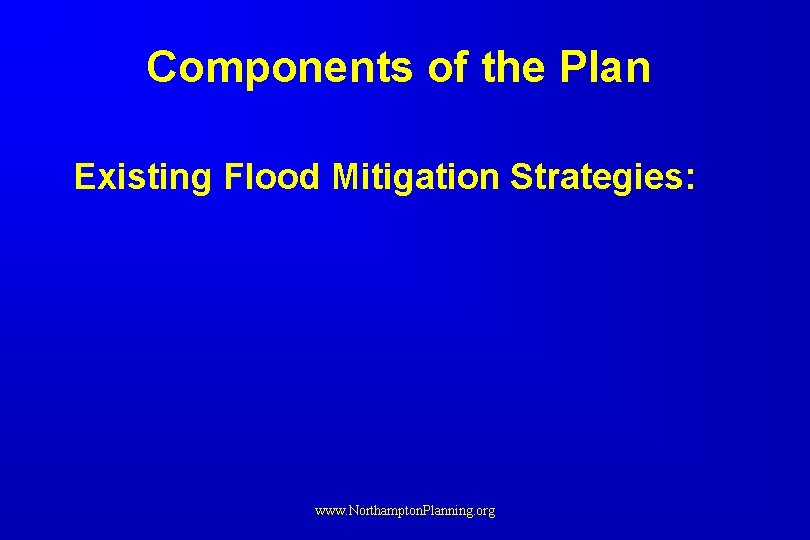 Components of the Plan

Existing Flood Mitigation Strategies:

www.NorthamptonPlanning.org